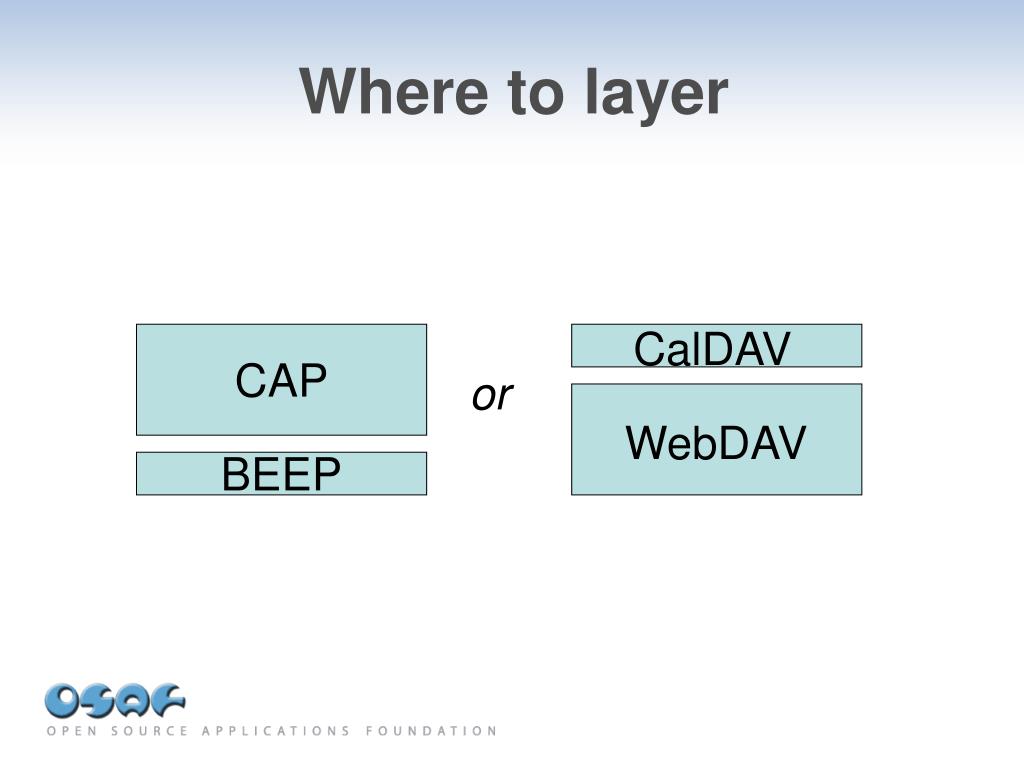 Where to layer

CAP

BEEP

or

CalDAV

WebDAV

OSAF

OPEN SOURCE APPLICATIONS FOUNDATION